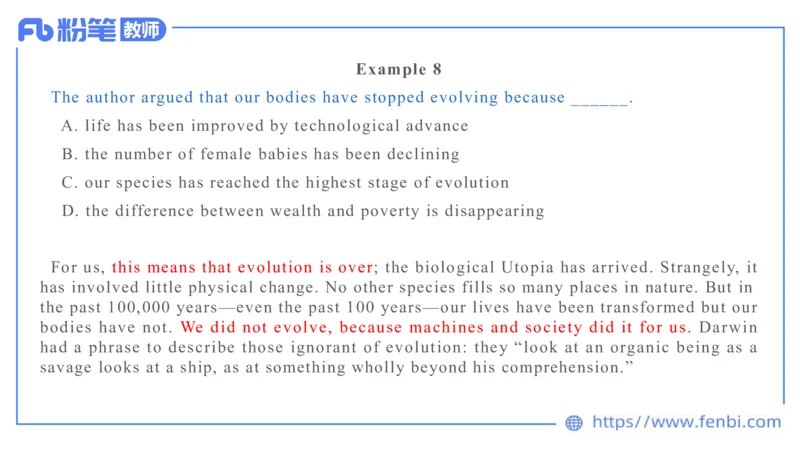 Fb 粉笔 教师

Example 8

The author argued that our bodies have stopped evolving because ______.

A. life has been improved by technological advance

B. the number of female babies has been declining

C. our species has reached the highest stage of evolution

D. the difference between wealth and poverty is disappearing

For us, this means that evolution is over; the biological Utopia has arrived. Strangely, it has involved little physical change. No other species fills so many places in nature. But in the past 100,000 years—even the past 100 years—our lives have been transformed but our bodies have not. We did not evolve, because machines and society did it for us. Darwin had a phrase to describe those ignorant of evolution: they “look at an organic being as a savage looks at a ship, as at something wholly beyond his comprehension.”

https://www.fenbi.com